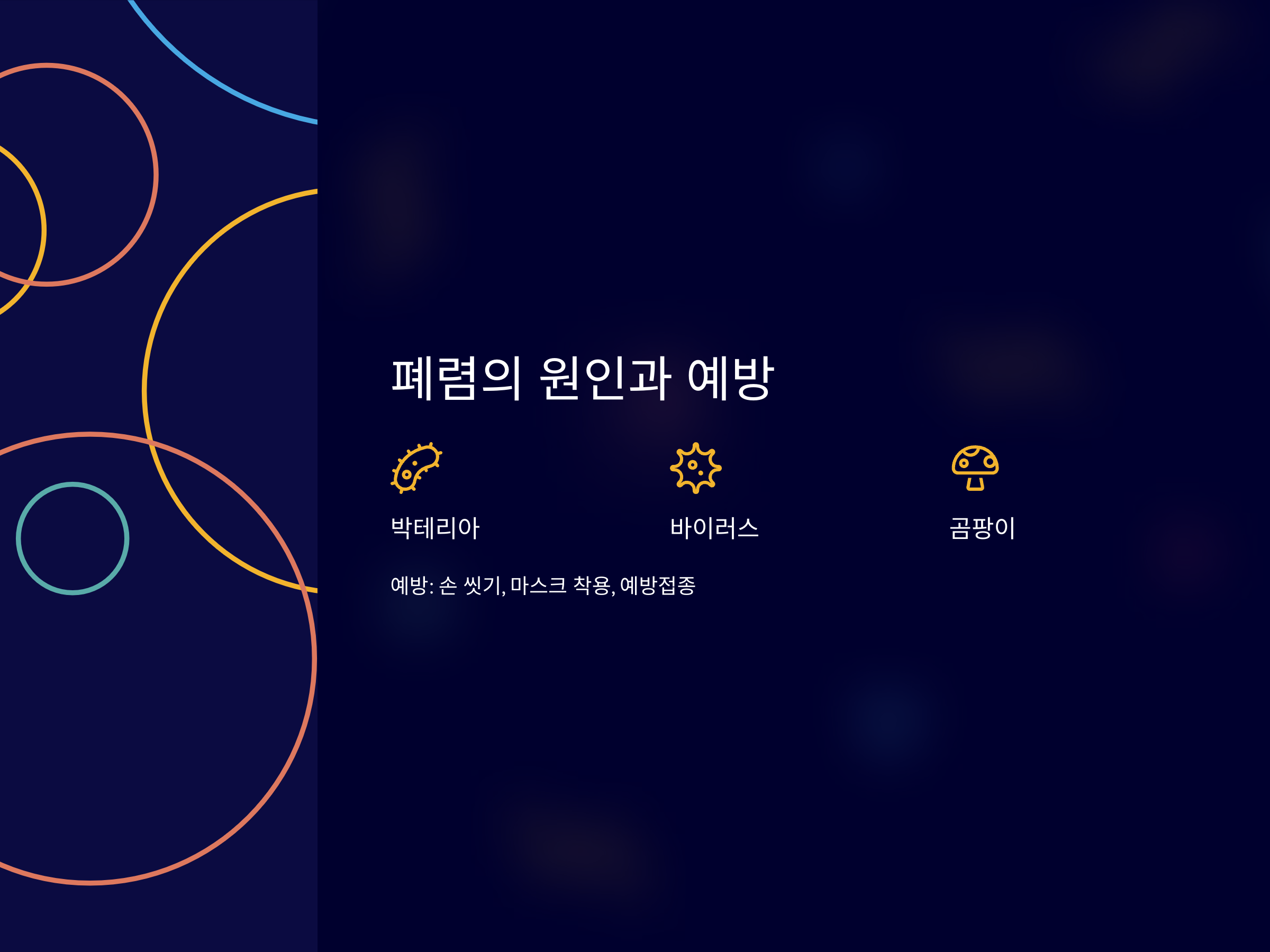 폐렴의 원인과 예방

박테리아

바이러스

곰팡이

예방: 손 씻기, 마스크 착용, 예방접종